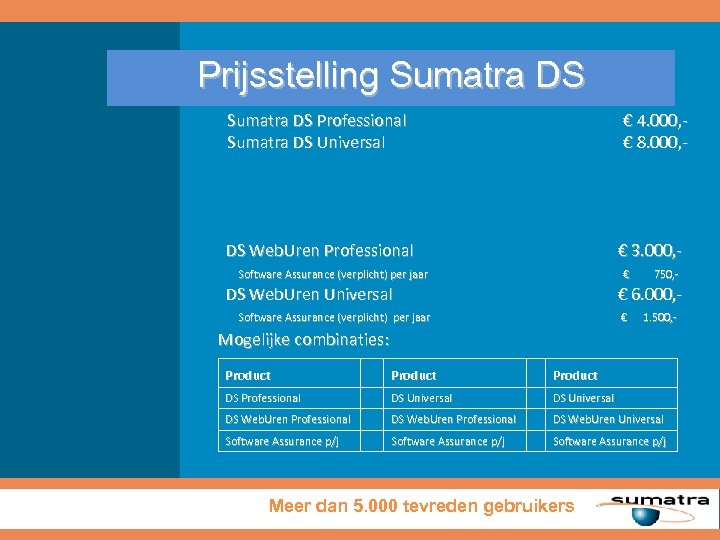 Prijsstelling Sumatra DS

Sumatra DS Professional € 4.000,-
Sumatra DS Universal € 8.000,-

DS WebUren Professional € 3.000,-
Software Assurance (verplicht) per jaar € 750,-
DS WebUren Universal € 6.000,-
Software Assurance (verplicht) per jaar € 1.500,-

Mogelijke combinaties:

| Product | | Product | | Product |
|---|---|---|---|---|
| DS Professional | | DS Universal | | DS Universal |
| DS WebUren Professional | | DS WebUren Professional | | DS WebUren Universal |
| Software Assurance p/j | | Software Assurance p/j | | Software Assurance p/j |

Meer dan 5.000 tevreden gebruikers

sumatra